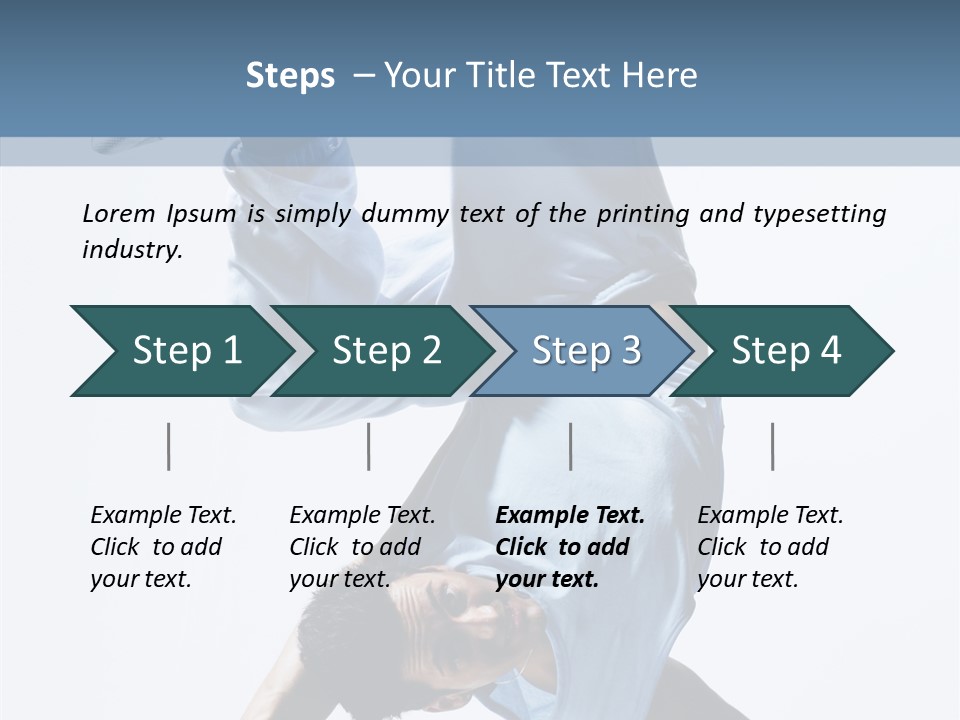 Steps – Your Title Text Here

Lorem Ipsum is simply dummy text of the printing and typesetting industry.

Step 1

Step 2

Step 3

Step 4

Example Text. Click to add your text.

Example Text. Click to add your text.

Example Text. Click to add your text.

Example Text. Click to add your text.